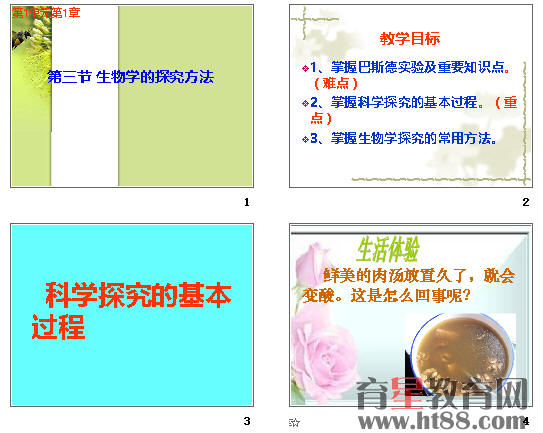 第1单元第1章

第三节 生物学的探究方法

1

教学目标

1、掌握巴斯德实验及重要知识点。（难点）

2、掌握科学探究的基本过程。（重点）

3、掌握生物学探究的常用方法。

2

科学探究的基本过程

3

生活体验

鲜美的肉汤放置久了，就会变酸。这是怎么回事呢？

育星教育网
www.ht88.com

4